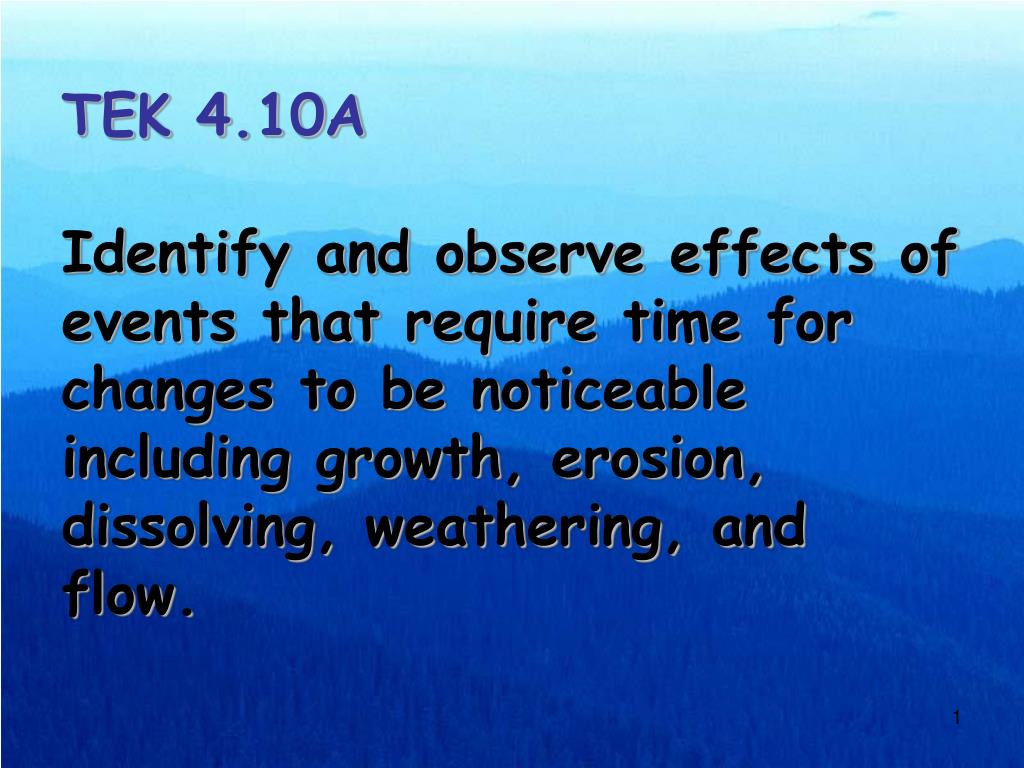 TEK 4.10A

Identify and observe effects of events that require time for changes to be noticeable including growth, erosion, dissolving, weathering, and flow.

1